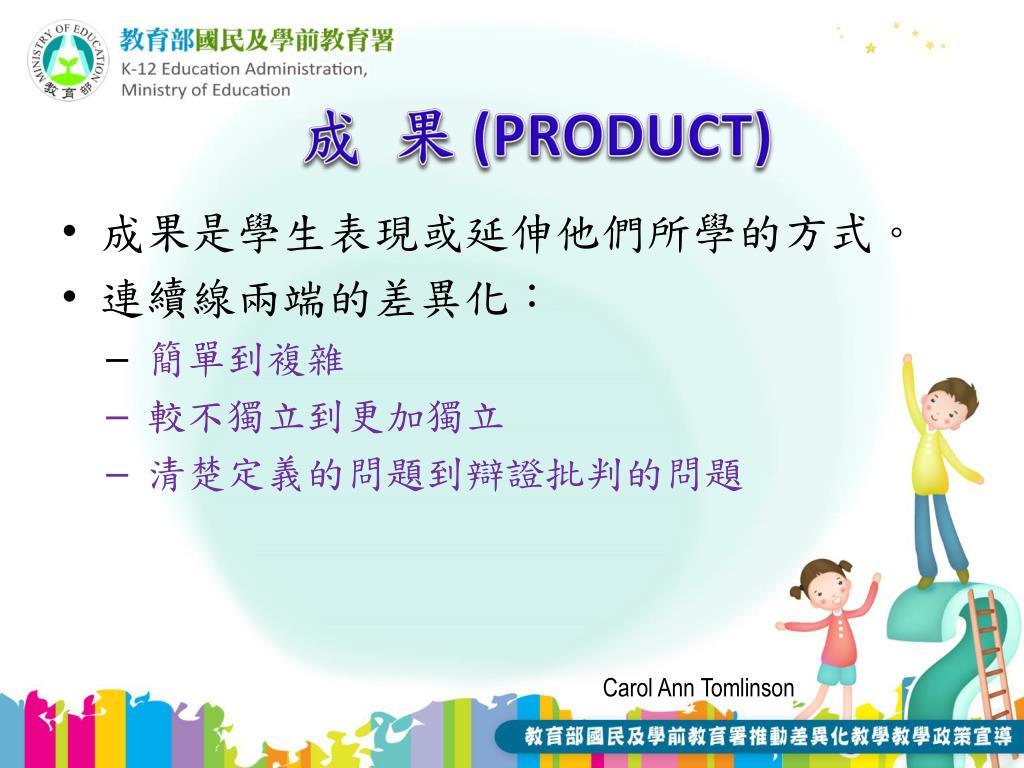 MINISTRY OF EDUCATION
教育部

教育部國民及學前教育署
K-12 Education Administration, Ministry of Education

成 果 (PRODUCT)

• 成果是學生表現或延伸他們所學的方式。
• 連續線兩端的差異化：
– 簡單到複雜
– 較不獨立到更加獨立
– 清楚定義的問題到辯證批判的問題

Carol Ann Tomlinson

教育部國民及學前教育署推動差異化教學教學政策宣導